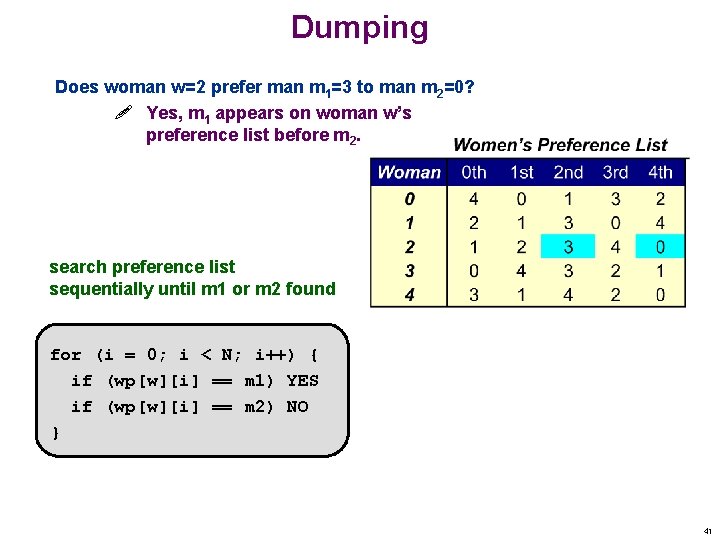 Dumping

Does woman w=2 prefer man $m_1$=3 to man $m_2$=0?

Yes, $m_1$ appears on woman w's preference list before $m_2$.

Women's Preference List

| Woman | 0th | 1st | 2nd | 3rd | 4th |
|---|---|---|---|---|---|
| 0 | 4 | 0 | 1 | 3 | 2 |
| 1 | 2 | 1 | 3 | 0 | 4 |
| 2 | 1 | 2 | 3 | 4 | 0 |
| 3 | 0 | 4 | 3 | 2 | 1 |
| 4 | 3 | 1 | 4 | 2 | 0 |

search preference list sequentially until m1 or m2 found

for (i = 0; i < N; i++) {
  if (wp[w][i] == m1) YES
  if (wp[w][i] == m2) NO
}

41